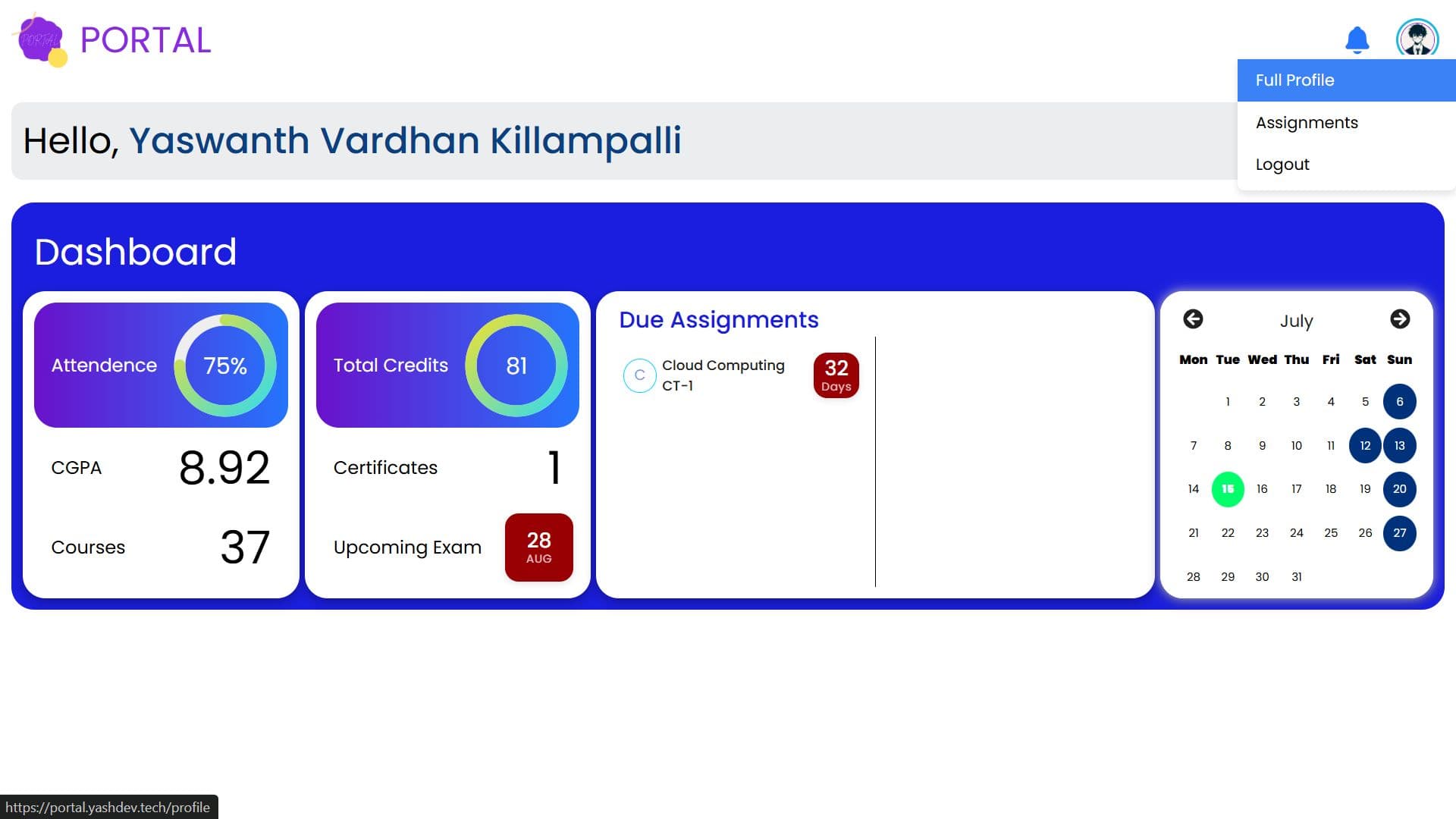 PORTAL PORTAL

Full Profile
Assignments
Logout

Hello, Yaswanth Vardhan Killampalli

Dashboard

Attendence 75%

CGPA 8.92

Courses 37

Total Credits 81

Certificates 1

Upcoming Exam 28 AUG

Due Assignments

C Cloud Computing CT-1 32 Days

July

| Mon | Tue | Wed | Thu | Fri | Sat | Sun |
|---|---|---|---|---|---|---|
| | 1 | 2 | 3 | 4 | 5 | 6 |
| 7 | 8 | 9 | 10 | 11 | 12 | 13 |
| 14 | 15 | 16 | 17 | 18 | 19 | 20 |
| 21 | 22 | 23 | 24 | 25 | 26 | 27 |
| 28 | 29 | 30 | 31 | | | |

https://portal.yashdev.tech/profile